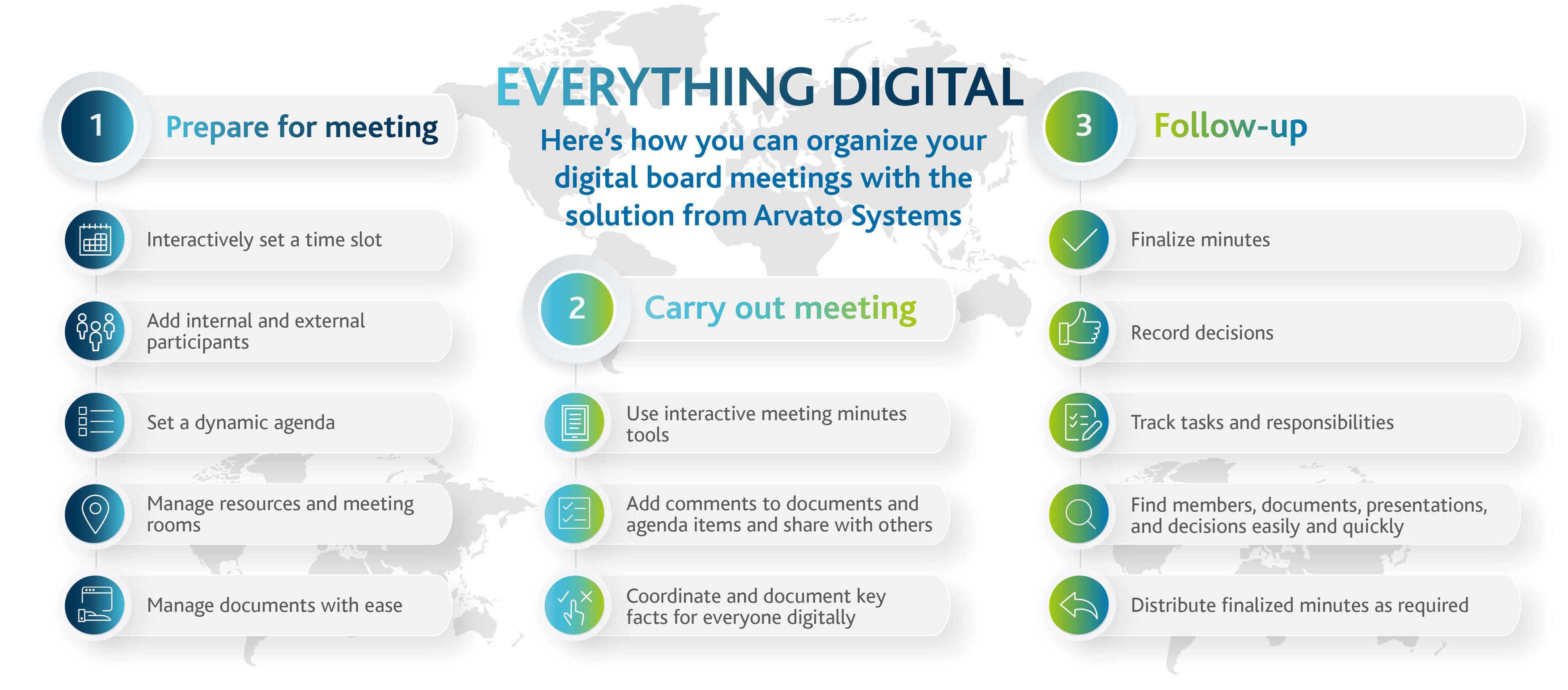 EVERYTHING DIGITAL

Here's how you can organize your digital board meetings with the solution from Arvato Systems

1 Prepare for meeting

Interactively set a time slot

Add internal and external participants

Set a dynamic agenda

Manage resources and meeting rooms

Manage documents with ease

2 Carry out meeting

Use interactive meeting minutes tools

Add comments to documents and agenda items and share with others

Coordinate and document key facts for everyone digitally

3 Follow-up

Finalize minutes

Record decisions

Track tasks and responsibilities

Find members, documents, presentations, and decisions easily and quickly

Distribute finalized minutes as required